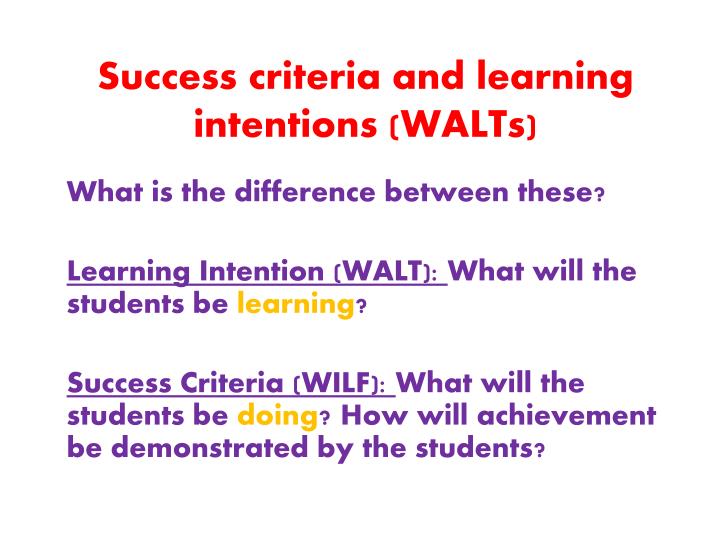 Success criteria and learning intentions (WALTs)

What is the difference between these?

Learning Intention (WALT): What will the students be learning?

Success Criteria (WILF): What will the students be doing? How will achievement be demonstrated by the students?